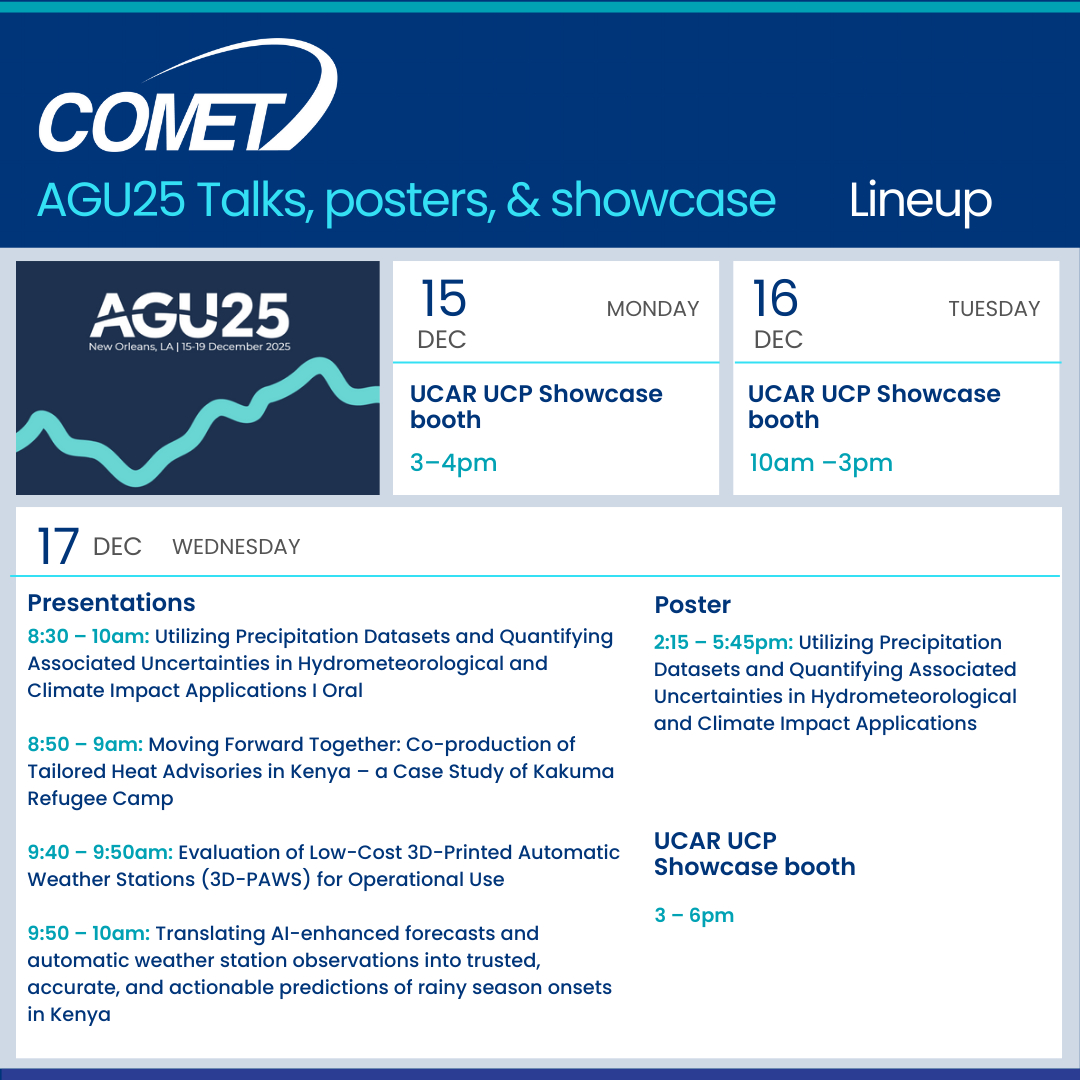 COMET

AGU25 Talks, posters, & showcase

Lineup

AGU25
New Orleans, LA | 15-19 December 2025

15 DEC MONDAY

UCAR UCP Showcase booth

3–4pm

16 DEC TUESDAY

UCAR UCP Showcase booth

10am –3pm

17 DEC WEDNESDAY

Presentations

8:30 – 10am: Utilizing Precipitation Datasets and Quantifying Associated Uncertainties in Hydrometeorological and Climate Impact Applications I Oral

8:50 – 9am: Moving Forward Together: Co-production of Tailored Heat Advisories in Kenya – a Case Study of Kakuma Refugee Camp

9:40 – 9:50am: Evaluation of Low-Cost 3D-Printed Automatic Weather Stations (3D-PAWS) for Operational Use

9:50 – 10am: Translating AI-enhanced forecasts and automatic weather station observations into trusted, accurate, and actionable predictions of rainy season onsets in Kenya

Poster

2:15 – 5:45pm: Utilizing Precipitation Datasets and Quantifying Associated Uncertainties in Hydrometeorological and Climate Impact Applications

UCAR UCP Showcase booth

3 – 6pm